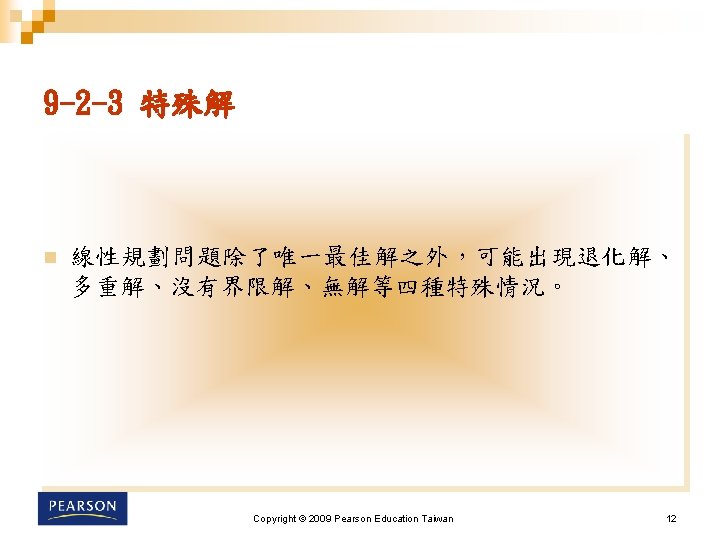 9-2-3 特殊解

線性規劃問題除了唯一最佳解之外，可能出現退化解、多重解、沒有界限解、無解等四種特殊情況。

PEARSON

Copyright © 2009 Pearson Education Taiwan

12